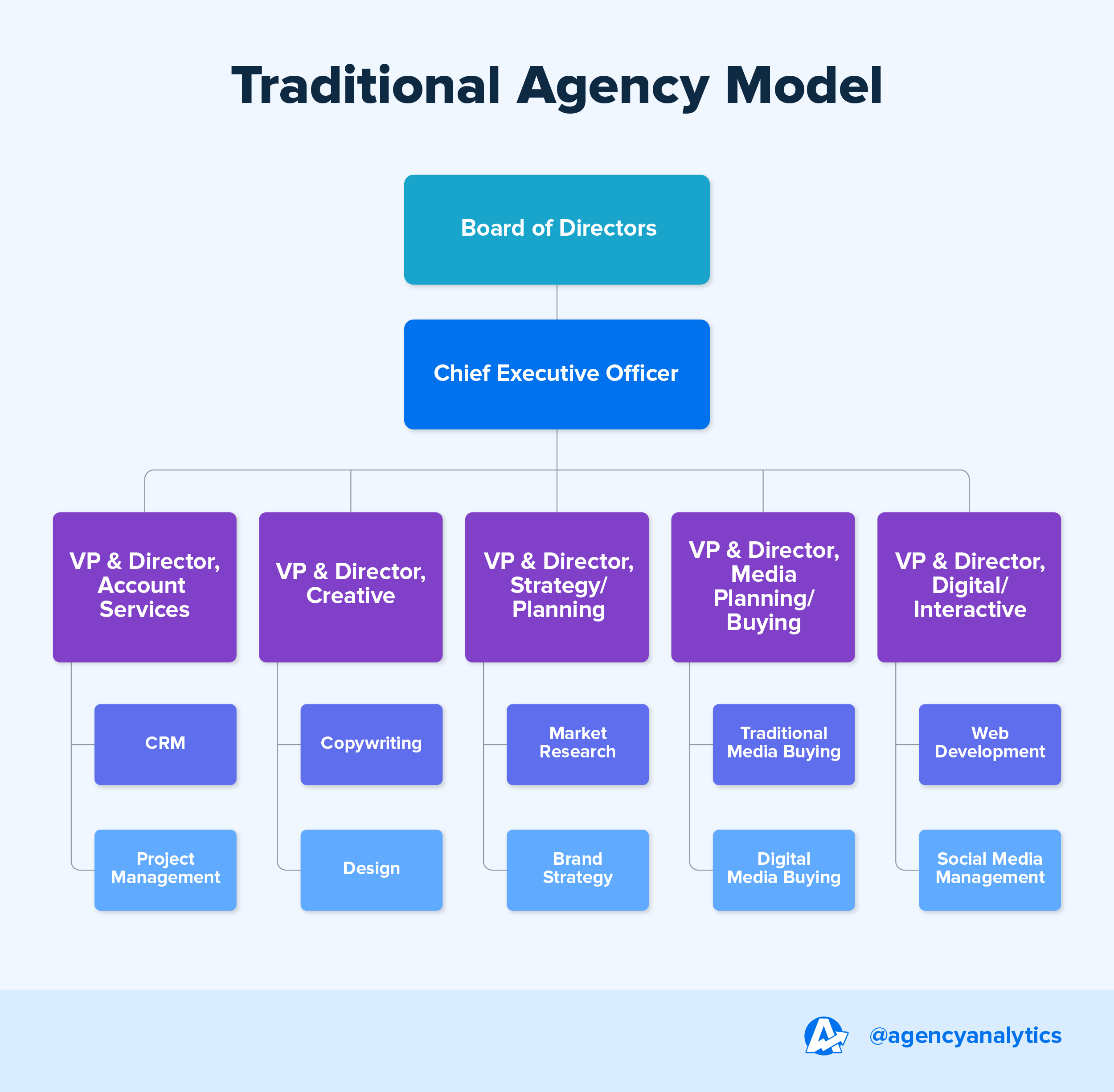 Traditional Agency Model

Board of Directors

Chief Executive Officer

VP & Director, Account Services

CRM

Project Management

VP & Director, Creative

Copywriting

Design

VP & Director, Strategy/ Planning

Market Research

Brand Strategy

VP & Director, Media Planning/ Buying

Traditional Media Buying

Digital Media Buying

VP & Director, Digital/ Interactive

Web Development

Social Media Management

@agencyanalytics